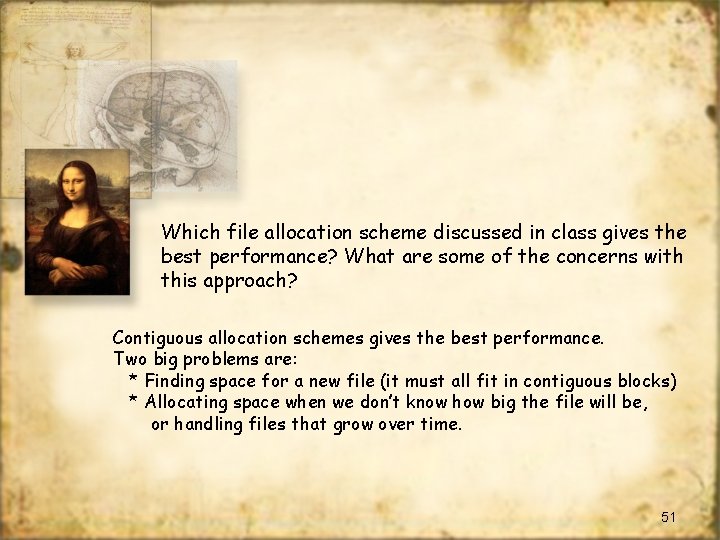 Which file allocation scheme discussed in class gives the best performance? What are some of the concerns with this approach?

Contiguous allocation schemes gives the best performance.
Two big problems are:
* Finding space for a new file (it must all fit in contiguous blocks)
* Allocating space when we don't know how big the file will be, or handling files that grow over time.

51